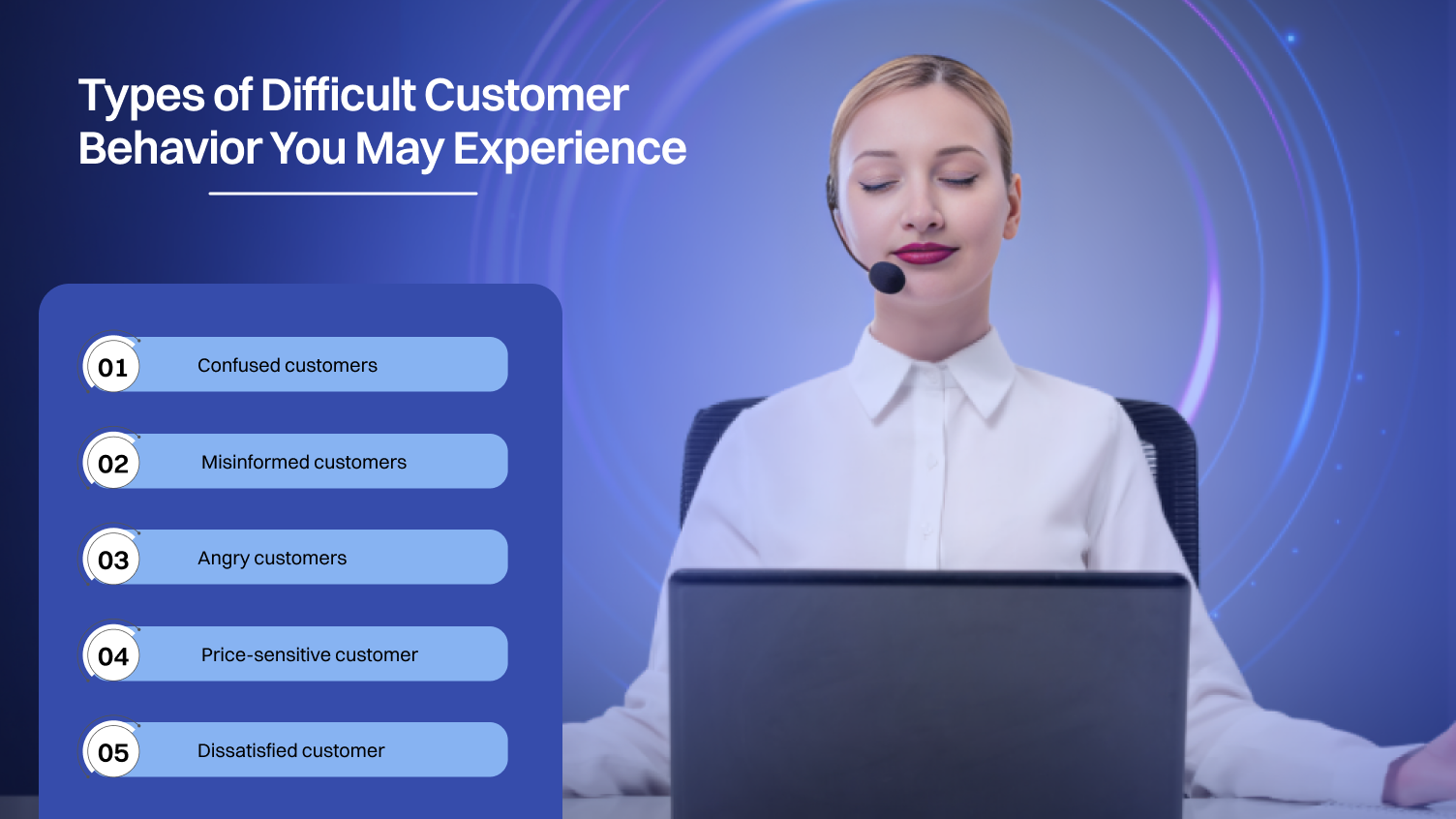 Types of Difficult Customer Behavior You May Experience

01 Confused customers

02 Misinformed customers

03 Angry customers

04 Price-sensitive customer

05 Dissatisfied customer